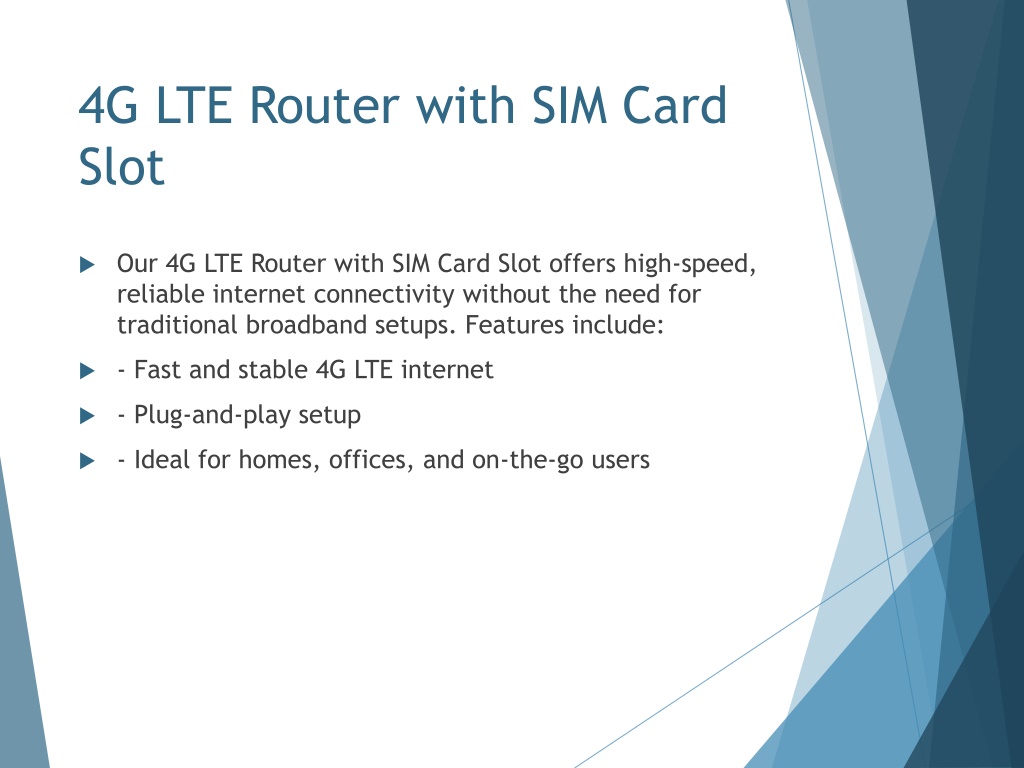 4G LTE Router with SIM Card Slot

Our 4G LTE Router with SIM Card Slot offers high-speed, reliable internet connectivity without the need for traditional broadband setups. Features include:

- Fast and stable 4G LTE internet

- Plug-and-play setup

- Ideal for homes, offices, and on-the-go users